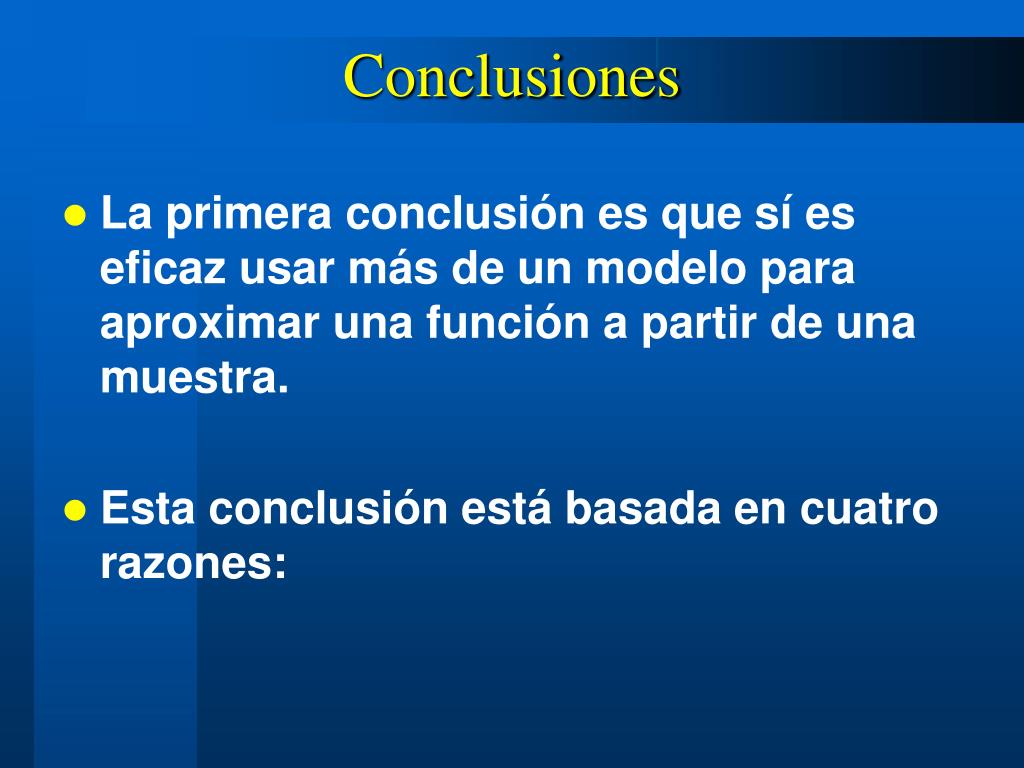 Conclusiones

● La primera conclusión es que sí es eficaz usar más de un modelo para aproximar una función a partir de una muestra.

● Esta conclusión está basada en cuatro razones: